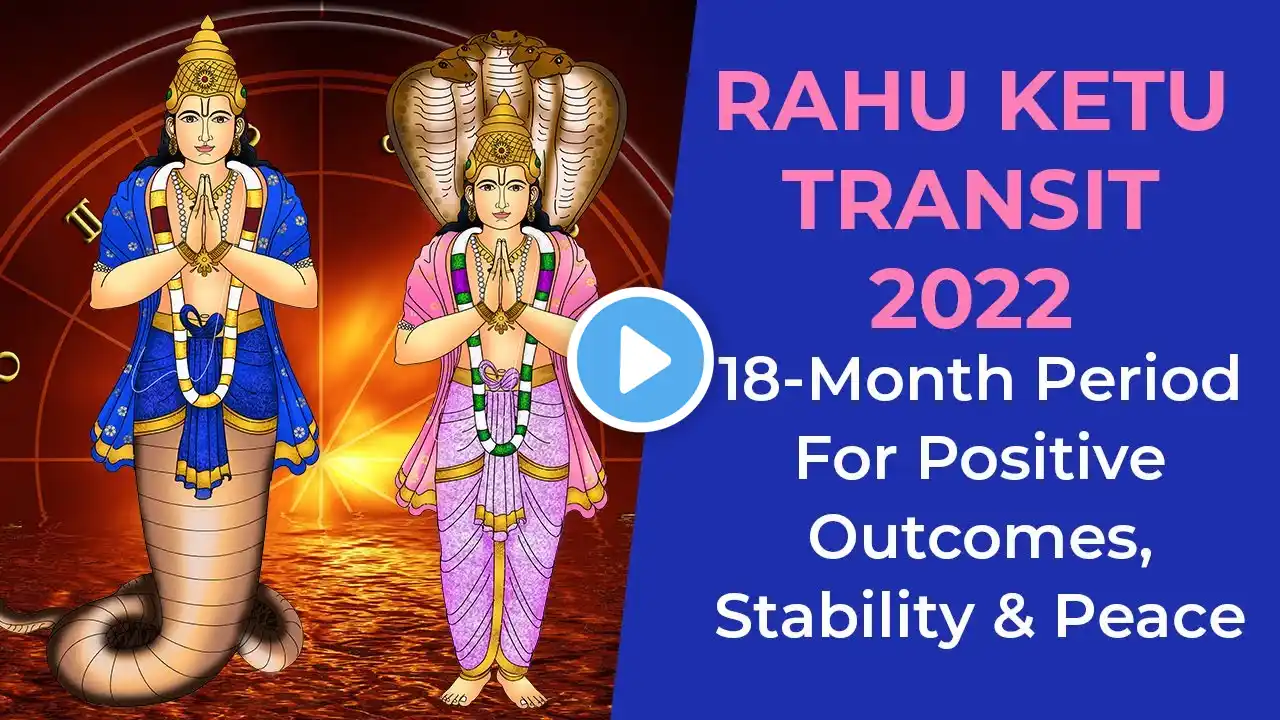 RAHU KETU TRANSIT 2022

18-Month Period For Positive Outcomes, Stability & Peace